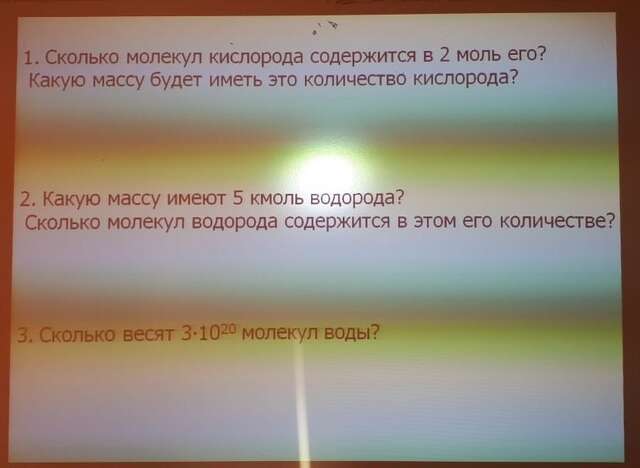 1. Сколько молекул кислорода содержится в 2 моль его? Какую массу будет иметь это количество кислорода?

2. Какую массу имеют 5 кмоль водорода? Сколько молекул водорода содержится в этом его количестве?

3. Сколько весят $3 \cdot 10^{20}$ молекул воды?